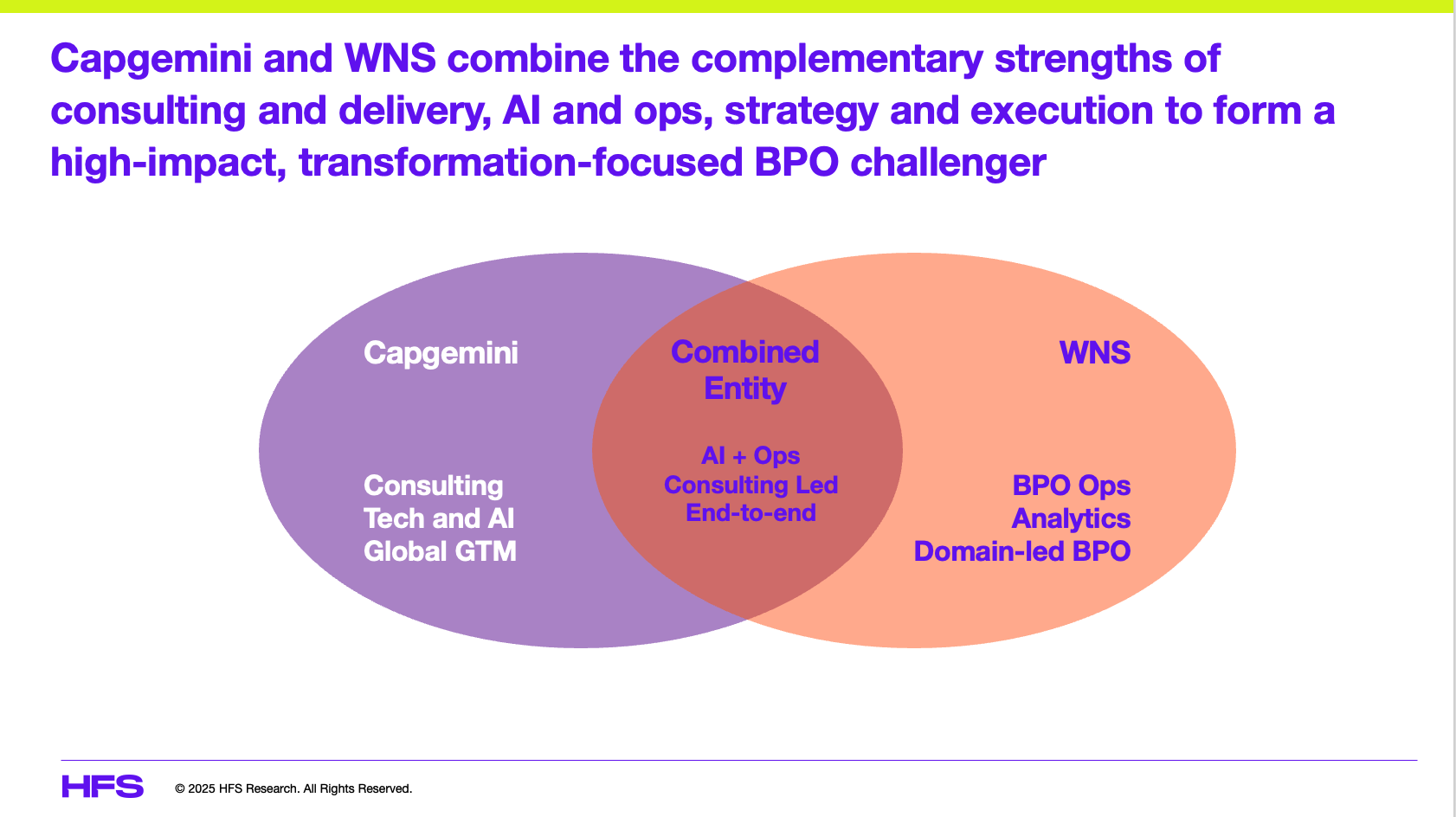 Capgemini and WNS combine the complementary strengths of consulting and delivery, AI and ops, strategy and execution to form a high-impact, transformation-focused BPO challenger

Capgemini

Consulting
Tech and AI
Global GTM

Combined Entity

AI + Ops
Consulting Led
End-to-end

WNS

BPO Ops
Analytics
Domain-led BPO

HFS © 2025 HFS Research. All Rights Reserved.